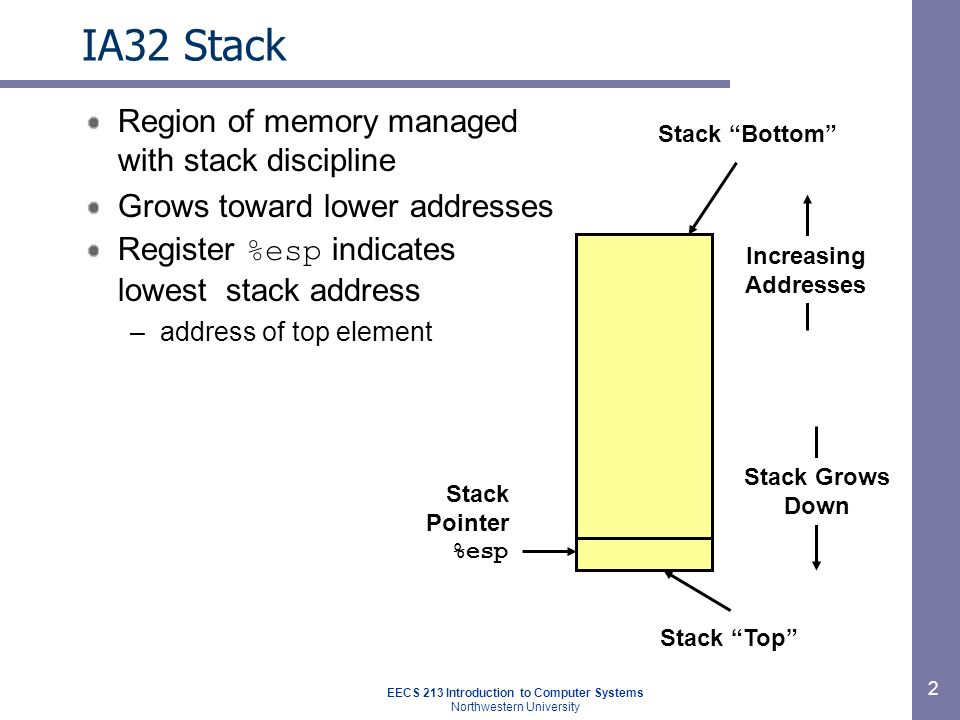 IA32 Stack

Region of memory managed with stack discipline

Grows toward lower addresses

Register %esp indicates lowest stack address

– address of top element

Stack “Bottom”

Increasing Addresses

Stack Grows Down

Stack Pointer %esp

Stack “Top”

EECS 213 Introduction to Computer Systems
Northwestern University

2